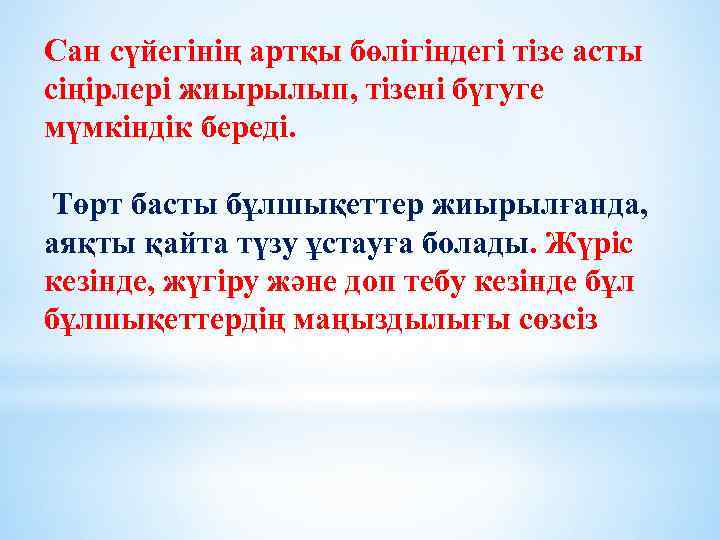 Сан сүйегінің артқы бөлігіндегі тізе асты сіңірлері жиырылып, тізені бүгуге мүмкіндік береді.

Төрт басты бұлшықеттер жиырылғанда, аяқты қайта түзу ұстауға болады. Жүріс кезінде, жүгіру және доп тебу кезінде бұл бұлшықеттердің маңыздылығы сөзсіз